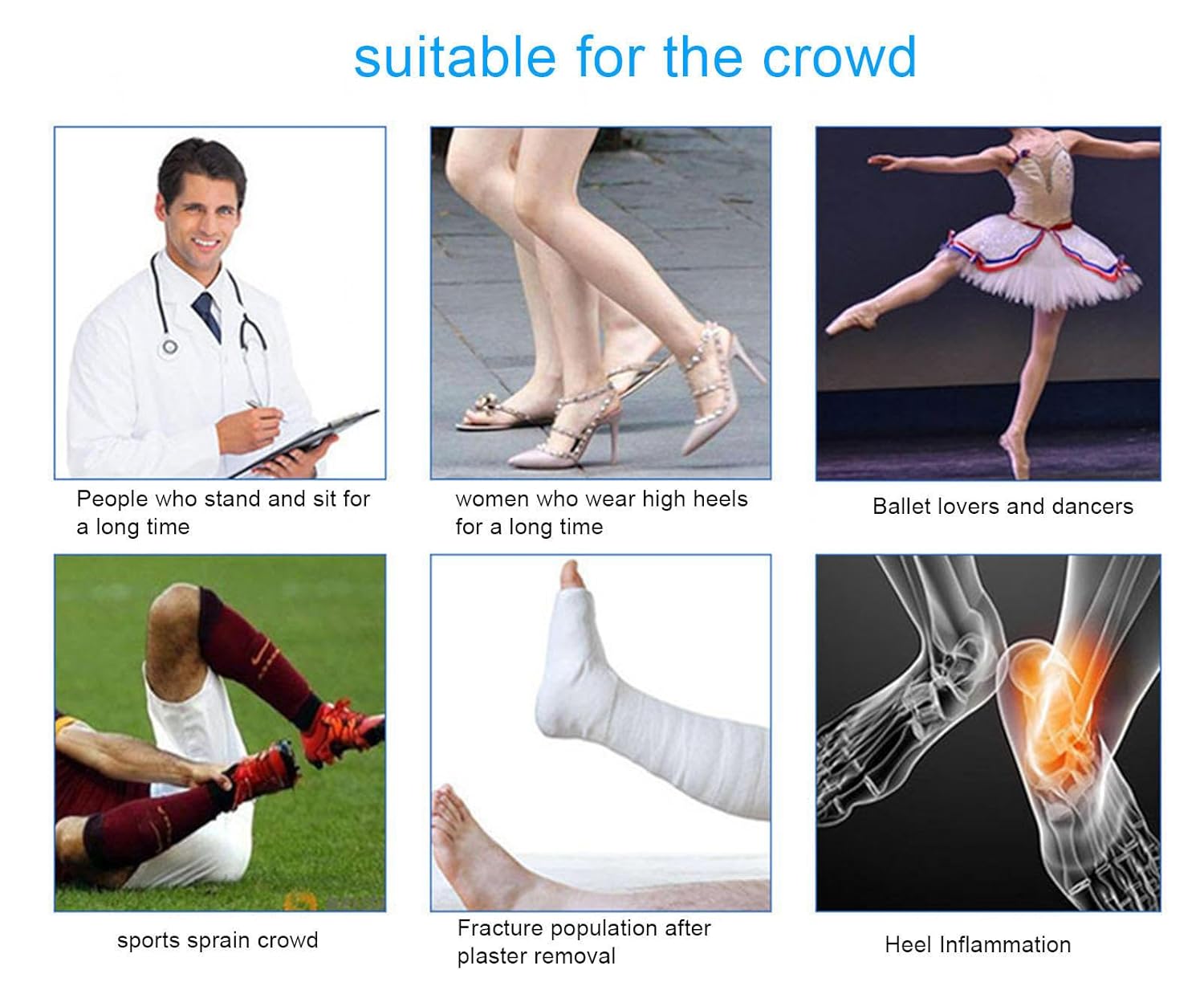 suitable for the crowd

People who stand and sit for a long time

women who wear high heels for a long time

Ballet lovers and dancers

sports sprain crowd

Fracture population after plaster removal

Heel Inflammation